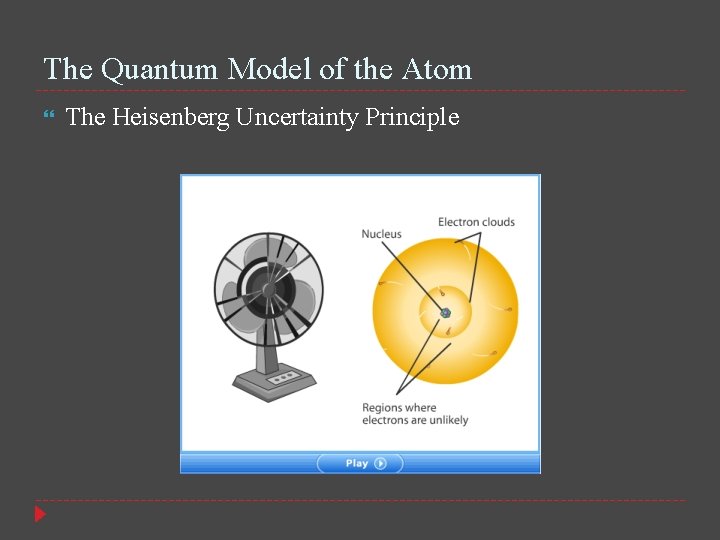 The Quantum Model of the Atom

The Heisenberg Uncertainty Principle

Nucleus

Electron clouds

Regions where electrons are unlikely

Play